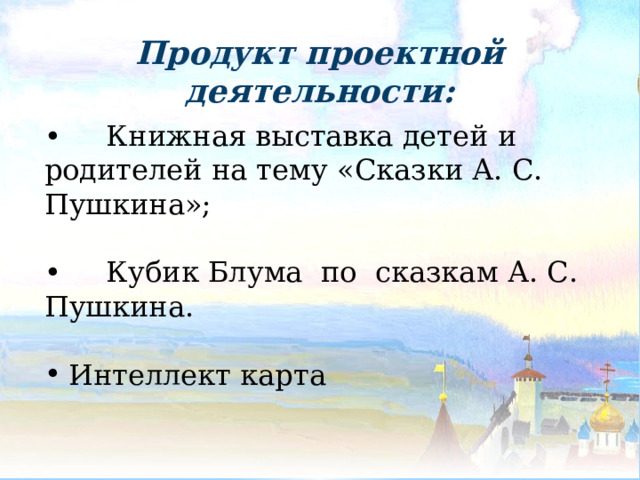 Продукт проектной деятельности:

• Книжная выставка детей и родителей на тему «Сказки А. С. Пушкина»;

• Кубик Блума по сказкам А. С. Пушкина.

• Интеллект карта